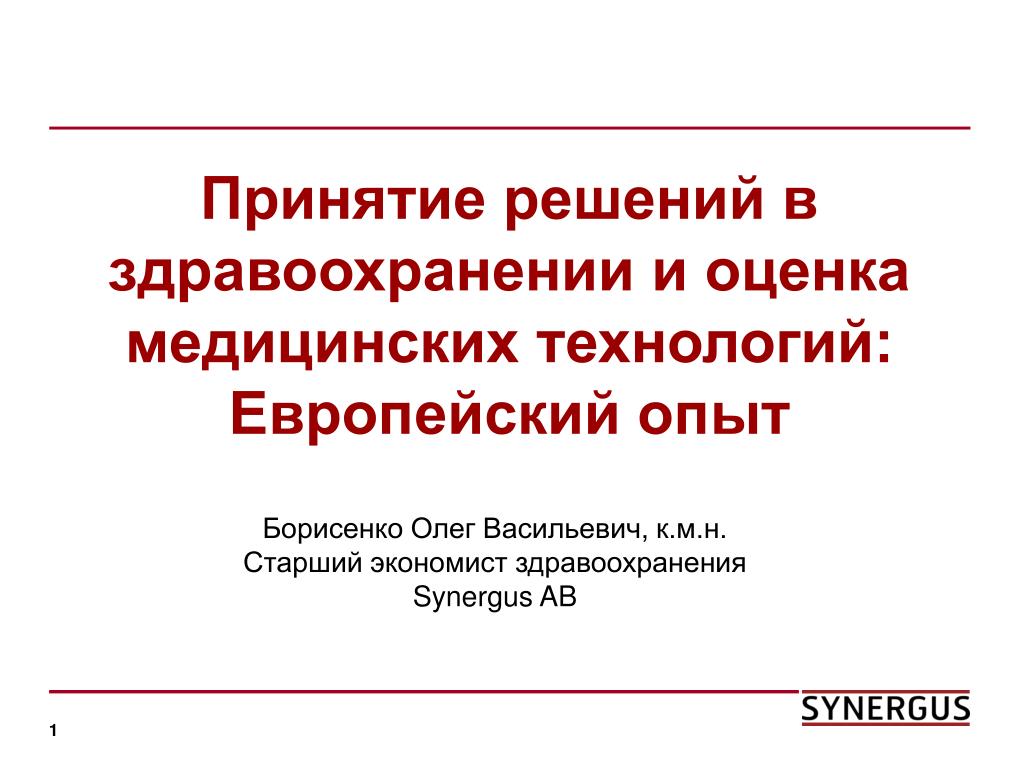 Принятие решений в здравоохранении и оценка медицинских технологий: Европейский опыт

Борисенко Олег Васильевич, к.м.н.
Старший экономист здравоохранения
Synergus AB

SYNERGUS

1